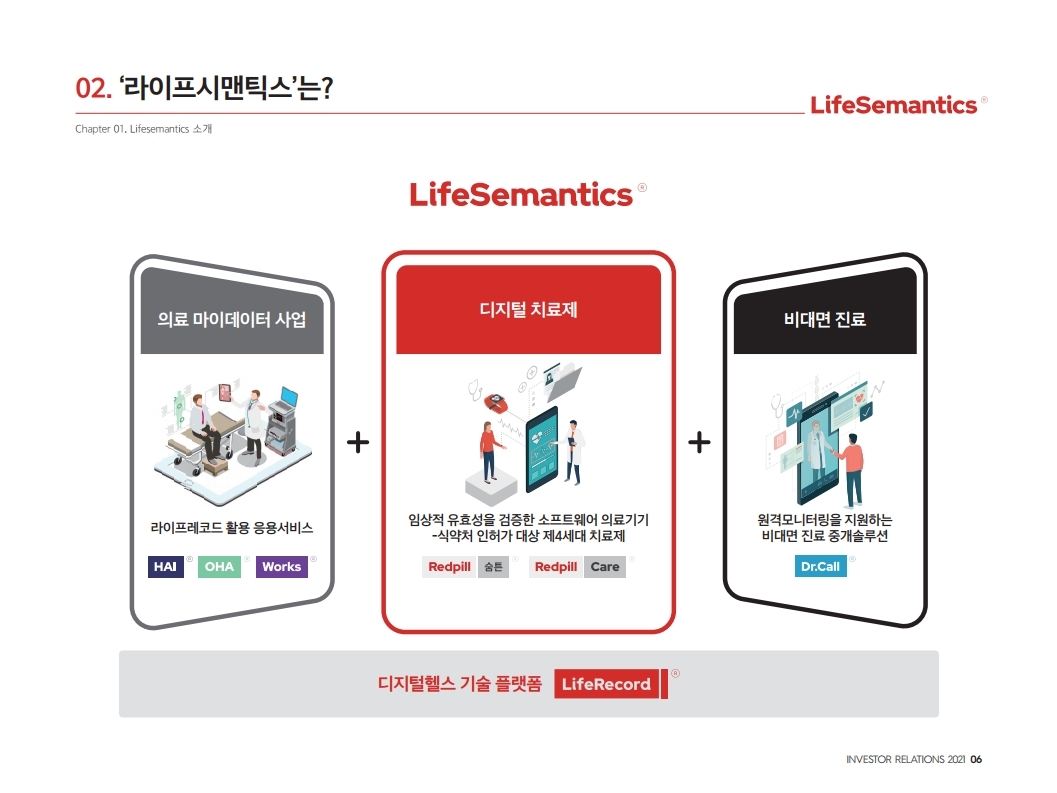 02. '라이프시맨틱스'는?

LifeSemantics®

Chapter 01. Lifesemantics 소개

LifeSemantics®

의료 마이데이터 사업

라이프레코드 활용 응용서비스

HAI® OHA® Works®

+

디지털 치료제

임상적 유효성을 검증한 소프트웨어 의료기기 -식약처 인허가 대상 제4세대 치료제

Redpill 숨튼® Redpill Care®

+

비대면 진료

원격모니터링을 지원하는 비대면 진료 중개솔루션

Dr.Call®

디지털헬스 기술 플랫폼 LifeRecord®

INVESTOR RELATIONS 2021 06